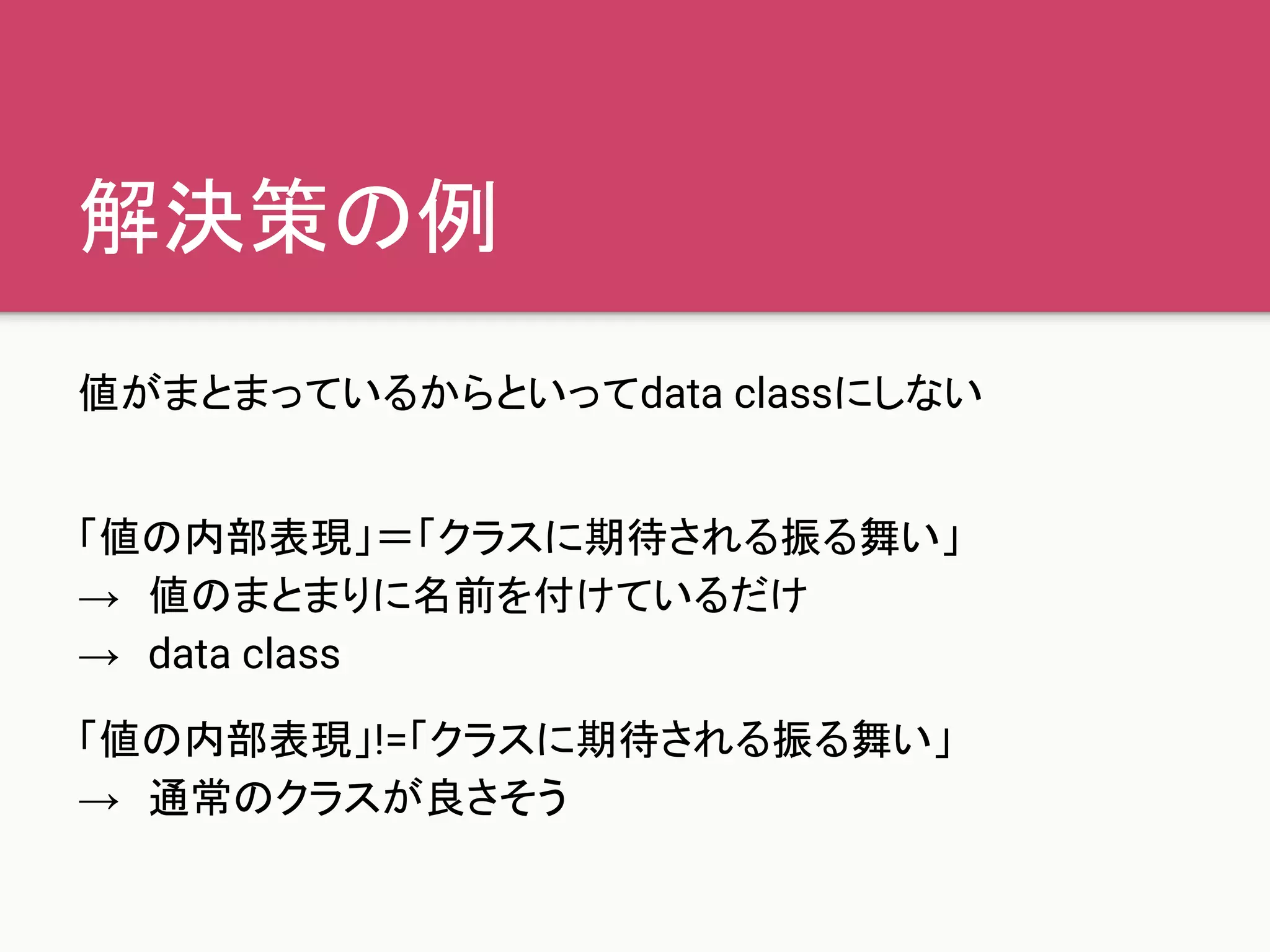 解決策の例

値がまとまっているからといってdata classにしない

「値の内部表現」＝「クラスに期待される振る舞い」
→　値のまとまりに名前を付けているだけ
→　data class

「値の内部表現」!=「クラスに期待される振る舞い」
→　通常のクラスが良さそう